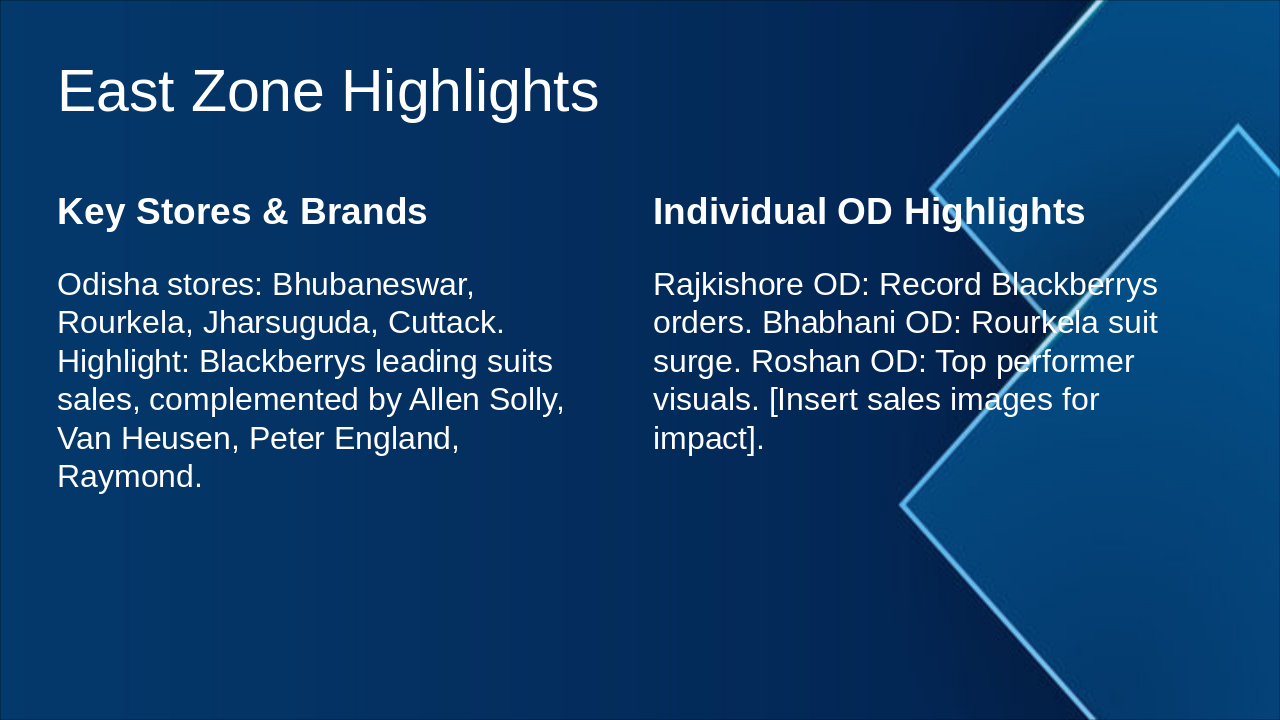 East Zone Highlights

Key Stores & Brands

Odisha stores: Bhubaneswar, Rourkela, Jharsuguda, Cuttack. Highlight: Blackberrys leading suits sales, complemented by Allen Solly, Van Heusen, Peter England, Raymond.

Individual OD Highlights

Rajkishore OD: Record Blackberrys orders. Bhabhani OD: Rourkela suit surge. Roshan OD: Top performer visuals. [Insert sales images for impact].